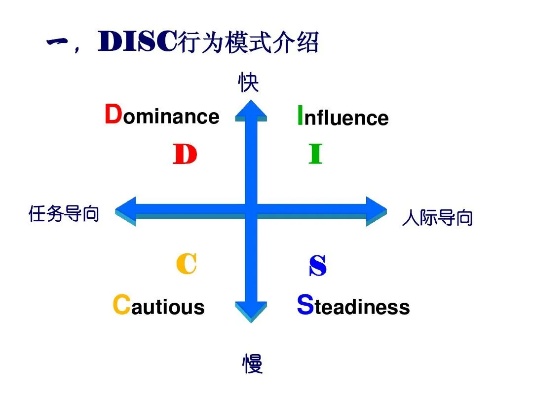 一，DISC行为模式介绍

快

Dominance

Influence

D

I

任务导向

人际导向

C

S

Cautious

Steadiness

慢